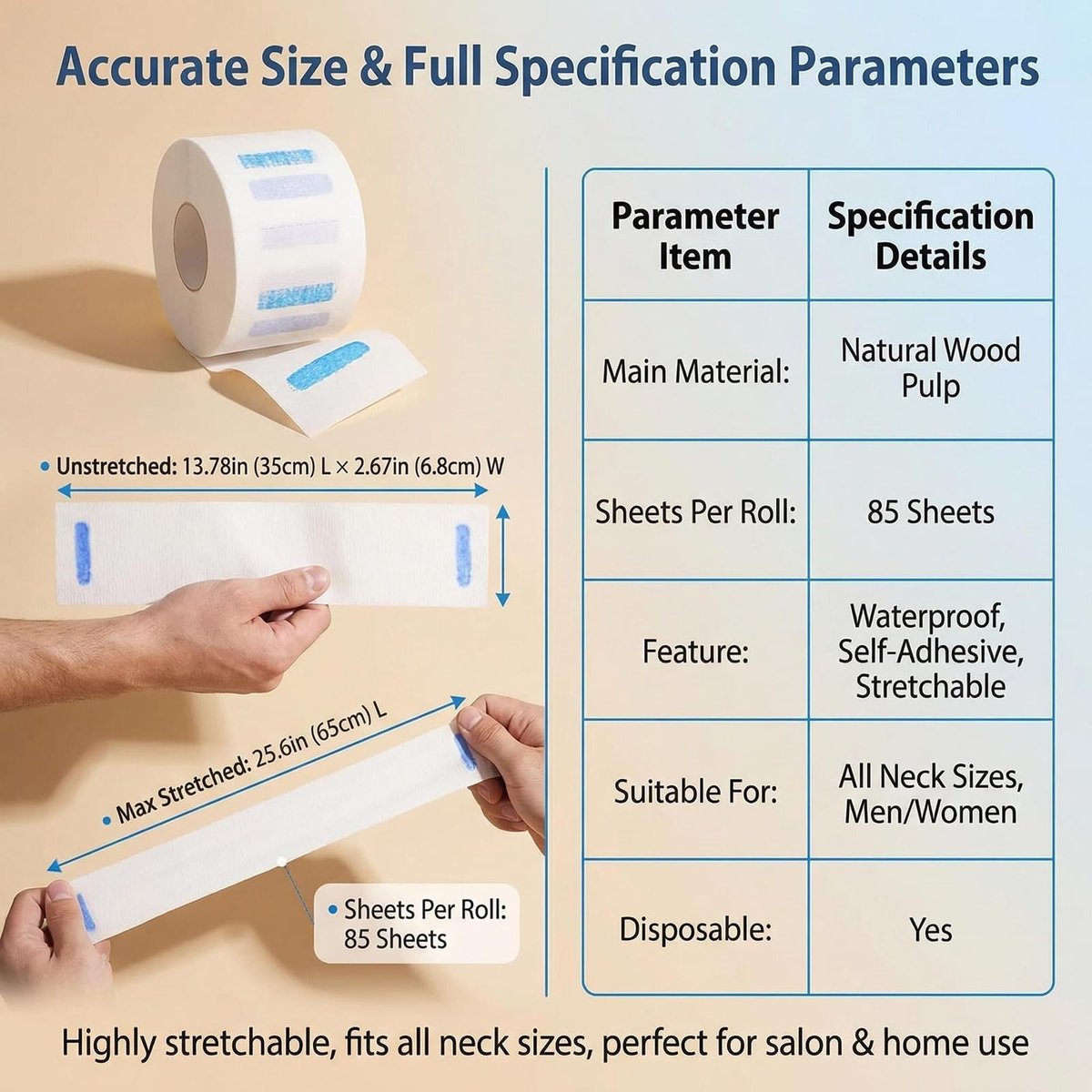 Accurate Size & Full Specification Parameters

• Unstretched: 13.78in (35cm) L × 2.67in (6.8cm) W

• Max Stretched: 25.6in (65cm) L

• Sheets Per Roll: 85 Sheets

| Parameter Item | Specification Details |
|---|---|
| Main Material: | Natural Wood Pulp |
| Sheets Per Roll: | 85 Sheets |
| Feature: | Waterproof, Self-Adhesive, Stretchable |
| Suitable For: | All Neck Sizes, Men/Women |
| Disposable: | Yes |

Highly stretchable, fits all neck sizes, perfect for salon & home use